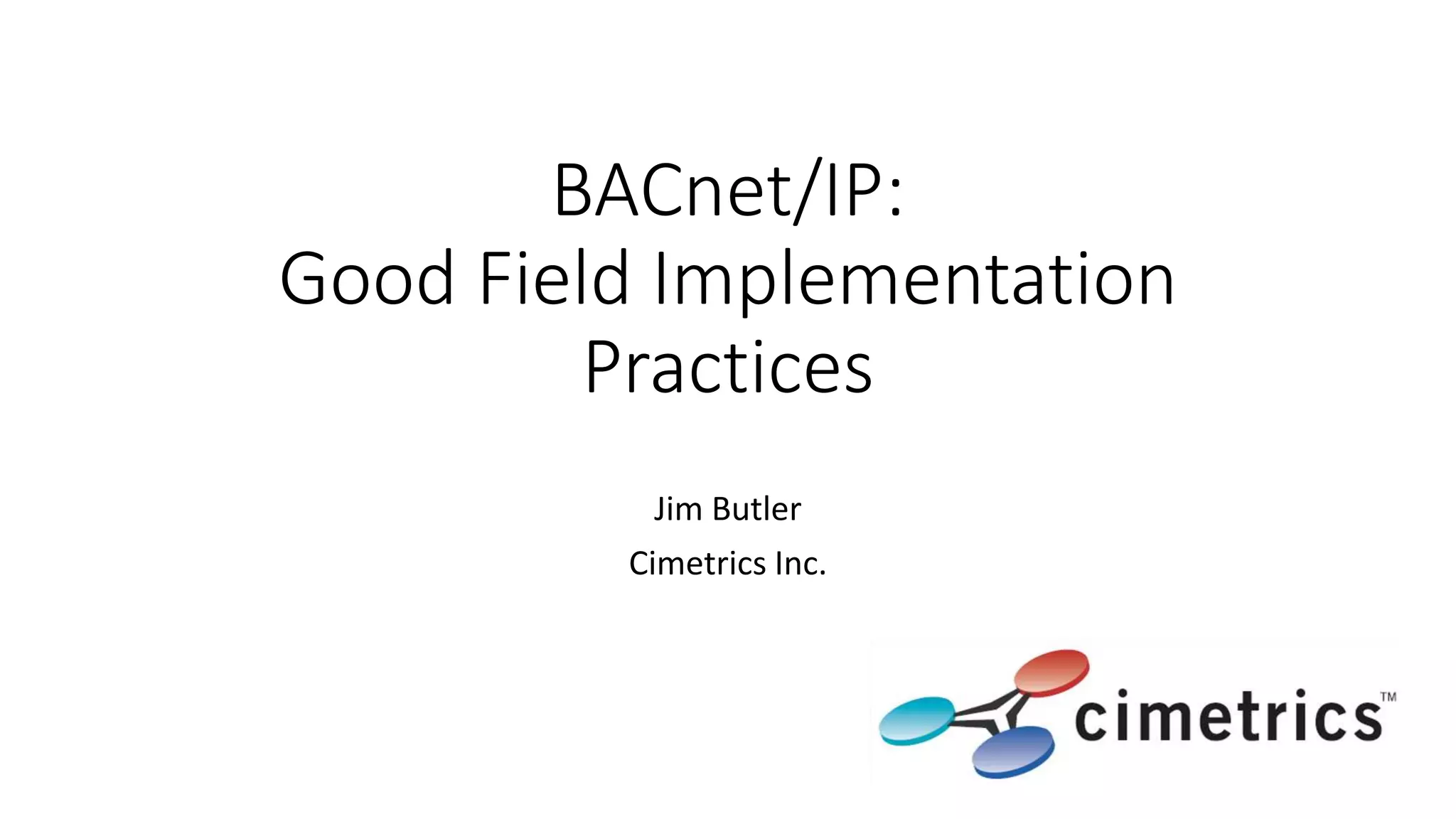 BACnet/IP:
Good Field Implementation Practices

Jim Butler

Cimetrics Inc.

cimetrics™